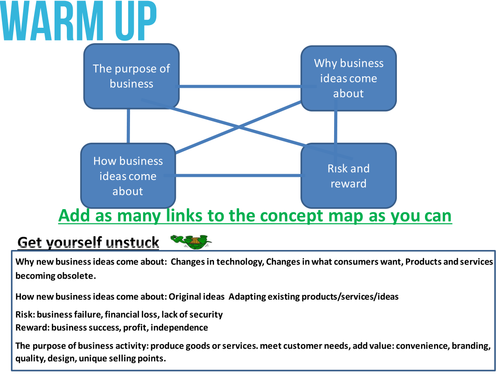 WARM UP

The purpose of business

Why business ideas come about

How business ideas come about

Risk and reward

Add as many links to the concept map as you can

Get yourself unstuck

Why new business ideas come about: Changes in technology, Changes in what consumers want, Products and services becoming obsolete.

How new business ideas come about: Original ideas Adapting existing products/services/ideas

Risk: business failure, financial loss, lack of security
Reward: business success, profit, independence

The purpose of business activity: produce goods or services. meet customer needs, add value: convenience, branding, quality, design, unique selling points.